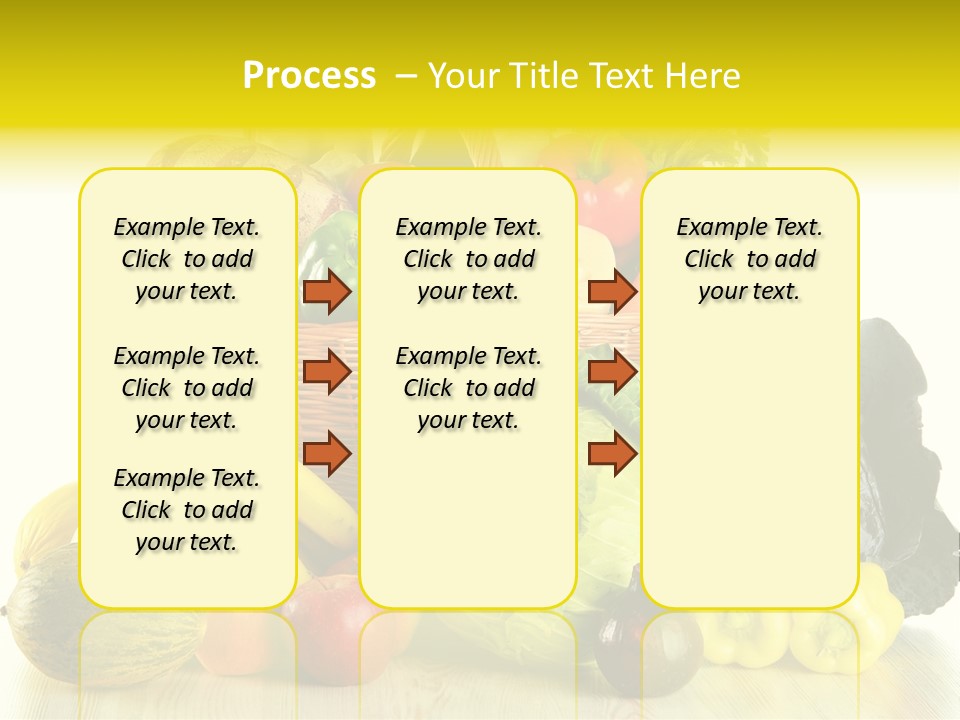 Process – Your Title Text Here

Example Text. Click to add your text.

Example Text. Click to add your text.

Example Text. Click to add your text.

Example Text. Click to add your text.

Example Text. Click to add your text.

Example Text. Click to add your text.